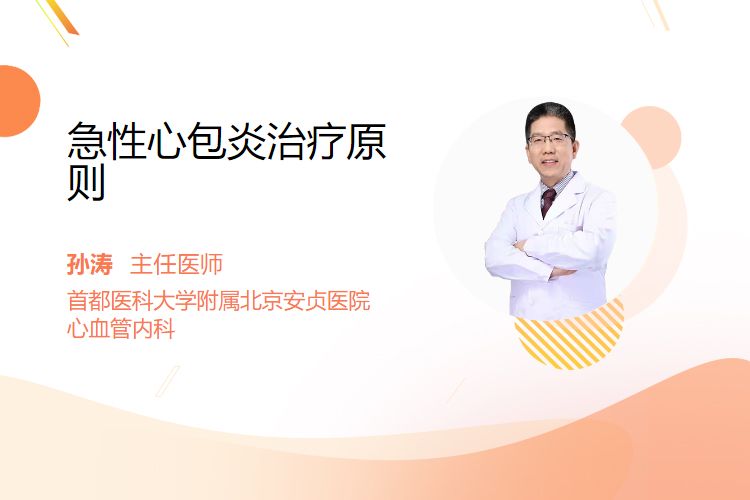 急性心包炎治疗原则

孙涛 主任医师

首都医科大学附属北京安贞医院
心血管内科